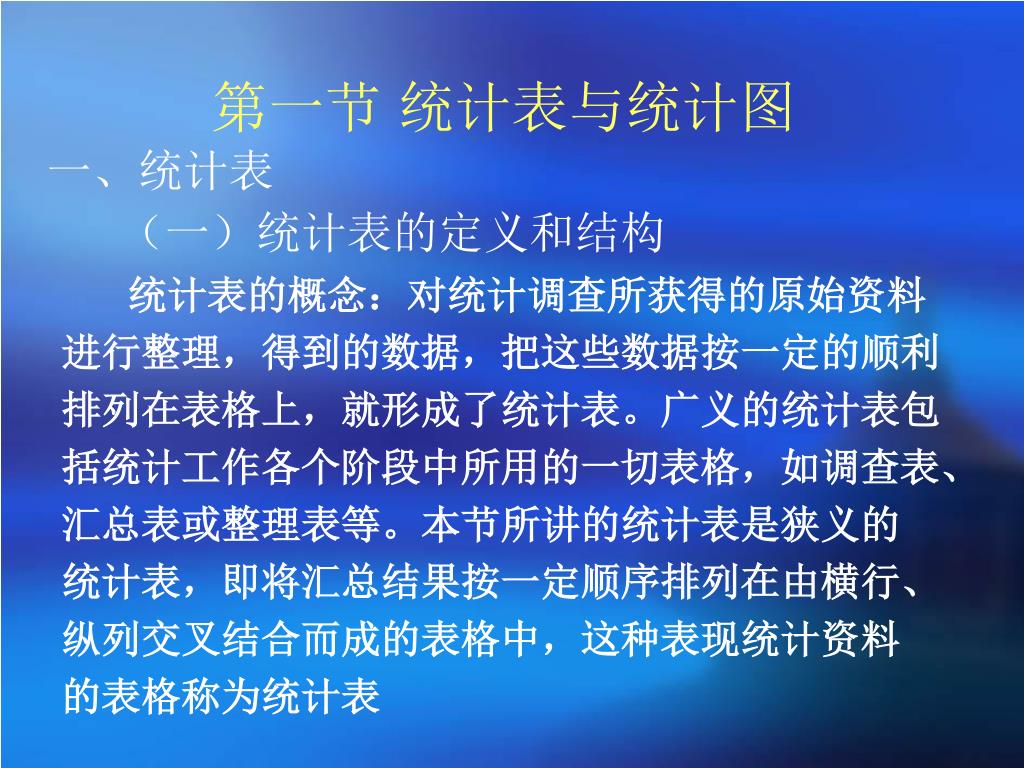 第一节 统计表与统计图

一、统计表

（一）统计表的定义和结构

统计表的概念：对统计调查所获得的原始资料进行整理，得到的数据，把这些数据按一定的顺利排列在表格上，就形成了统计表。广义的统计表包括统计工作各个阶段中所用的一切表格，如调查表、汇总表或整理表等。本节所讲的统计表是狭义的统计表，即将汇总结果按一定顺序排列在由横行、纵列交叉结合而成的表格中，这种表现统计资料的表格称为统计表